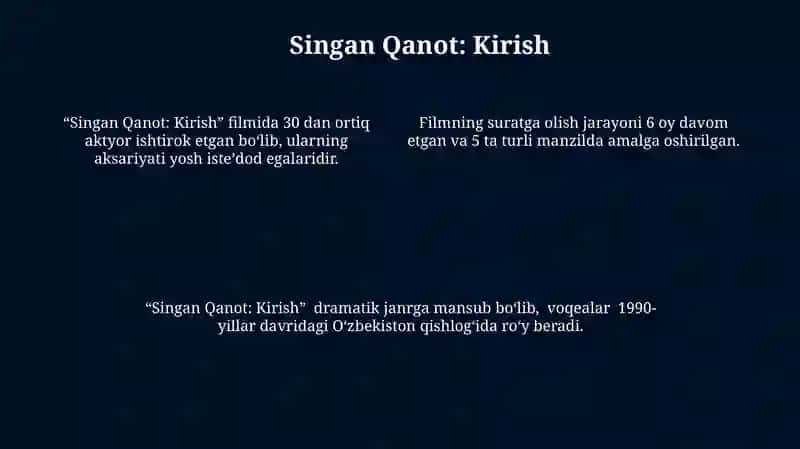 Singan Qanot: Kirish

“Singan Qanot: Kirish” filmida 30 dan ortiq aktyor ishtirok etgan bo‘lib, ularning aksariyati yosh iste’dod egalaridir.

Filmning suratga olish jarayoni 6 oy davom etgan va 5 ta turli manzilda amalga oshirilgan.

“Singan Qanot: Kirish” dramatik janrga mansub bo‘lib, voqealar 1990-yillar davridagi O‘zbekiston qishlog‘ida ro‘y beradi.